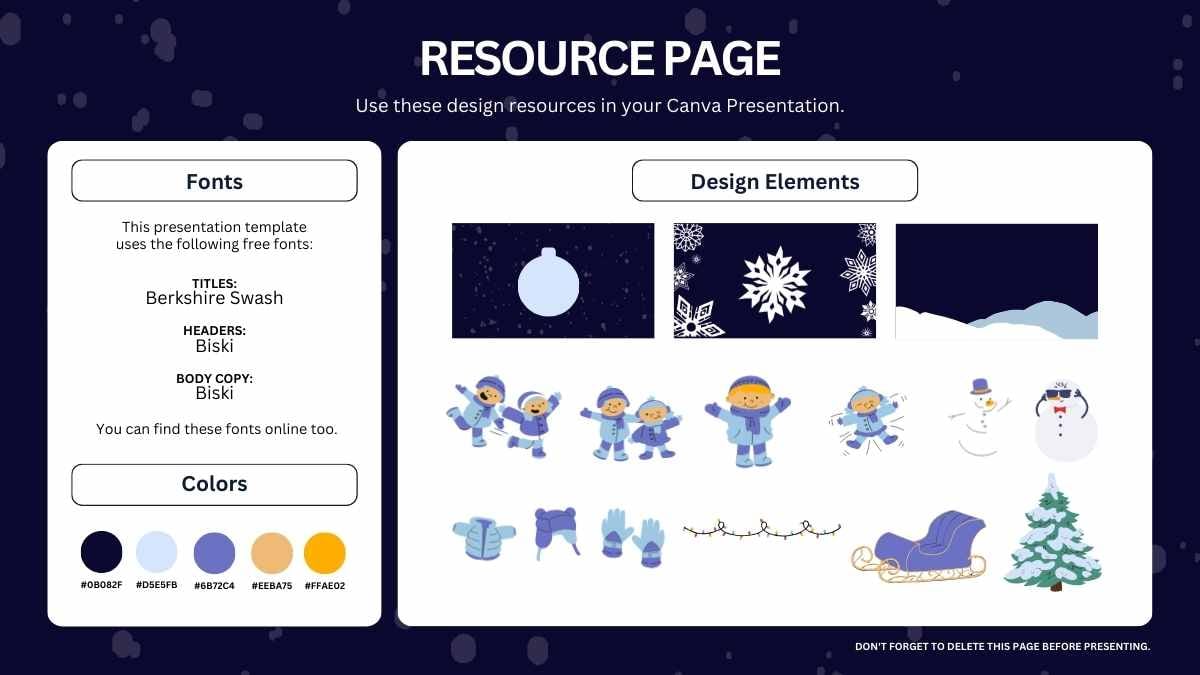 RESOURCE PAGE

Use these design resources in your Canva Presentation.

Fonts

This presentation template uses the following free fonts:

TITLES:
Berkshire Swash

HEADERS:
Biski

BODY COPY:
Biski

You can find these fonts online too.

Colors

#0B082F
#D5E5FB
#6B72C4
#EEBA75
#FFAE02

Design Elements

DON'T FORGET TO DELETE THIS PAGE BEFORE PRESENTING.